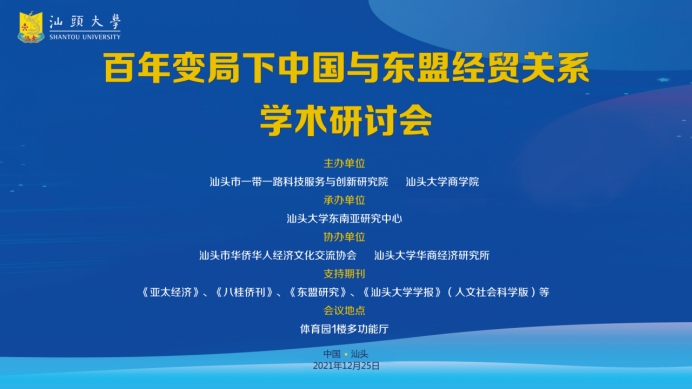 汕頭大學
SHANTOU UNIVERSITY

百年变局下中国与东盟经贸关系
学术研讨会

主办单位
汕头市一带一路科技服务与创新研究院　汕头大学商学院
承办单位
汕头大学东南亚研究中心
协办单位
汕头市华侨华人经济文化交流协会　汕头大学华商经济研究所
支持期刊
《亚太经济》、《八桂侨刊》、《东盟研究》、《汕头大学学报》（人文社会科学版）等
会议地点
体育园1楼多功能厅

中国 • 汕头
2021年12月25日